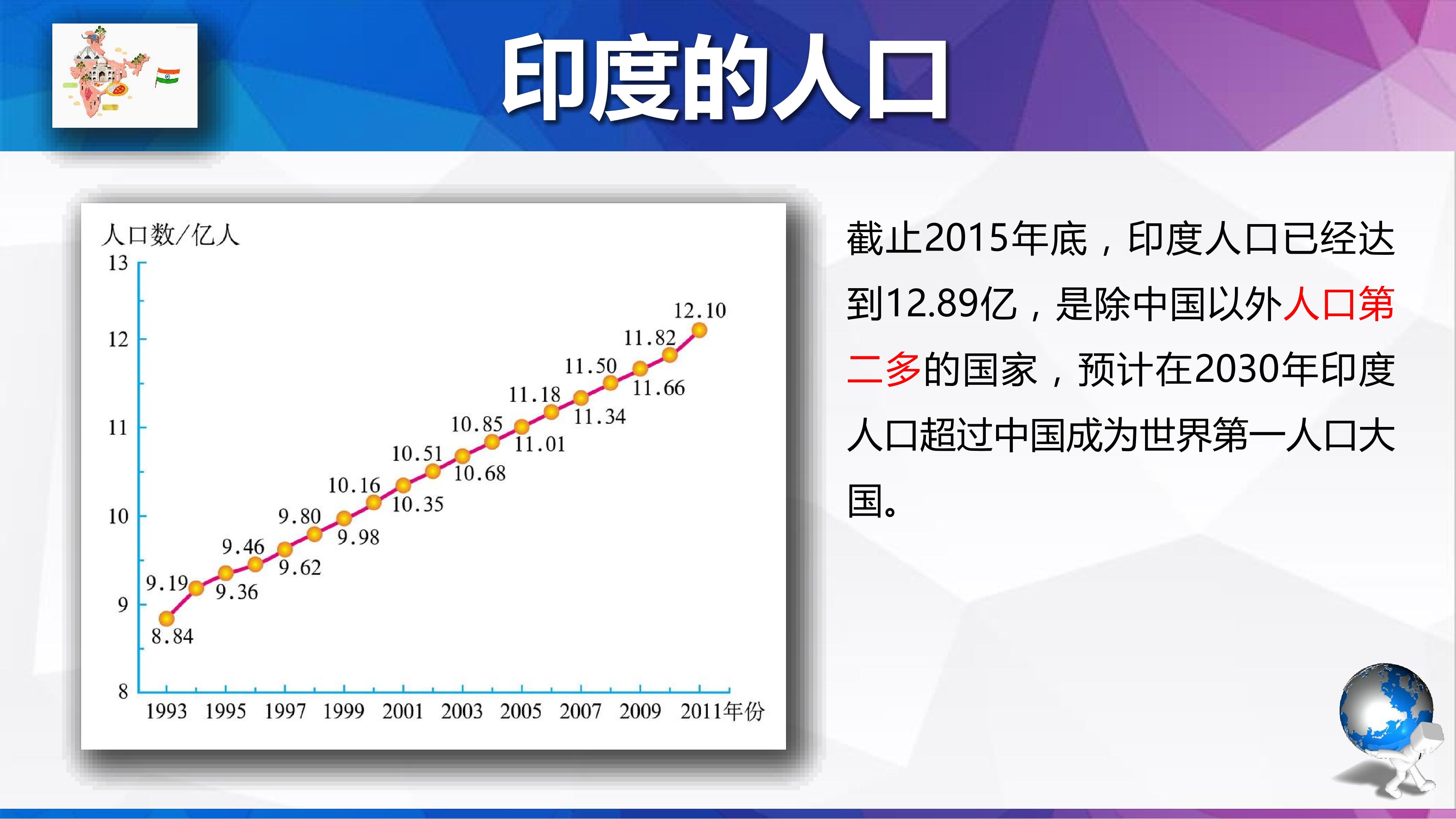 印度的人口

人口数/亿人
13
12
11
10
9
8
12.10
11.82
11.66
11.50
11.34
11.18
11.01
10.85
10.68
10.51
10.35
10.16
9.98
9.80
9.62
9.46
9.36
9.19
8.84
1993 1995 1997 1999 2001 2003 2005 2007 2009 2011年份

截止2015年底，印度人口已经达到12.89亿，是除中国以外人口第二多的国家，预计在2030年印度人口超过中国成为世界第一人口大国。